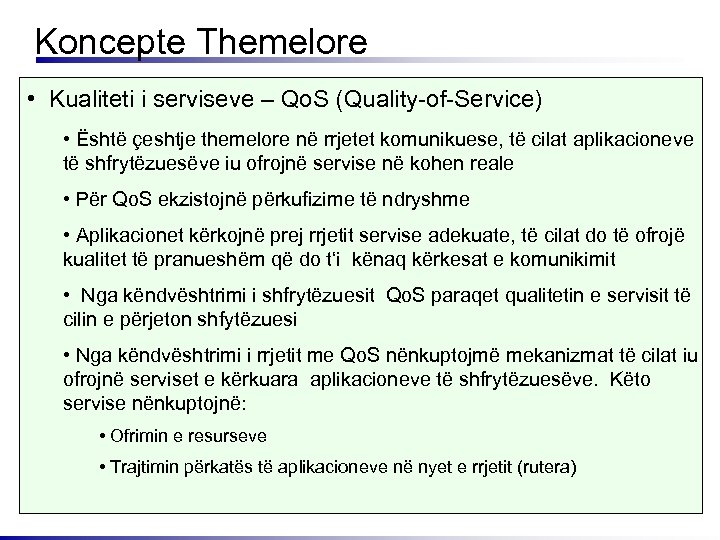 Koncepte Themelore

• Kualiteti i serviseve – QoS (Quality-of-Service)

• Është çeshtje themelore në rrjetet komunikuese, të cilat aplikacioneve të shfrytëzuesëve iu ofrojnë servise në kohen reale

• Për QoS ekzistojnë përkufizime të ndryshme

• Aplikacionet kërkojnë prej rrjetit servise adekuate, të cilat do të ofrojë kualitet të pranueshëm që do t'i kënaq kërkesat e komunikimit

• Nga këndvështrimi i shfrytëzuesit QoS paraqet qualitetin e servisit të cilin e përjeton shfytëzuesi

• Nga këndvështrimi i rrjetit me QoS nënkuptojmë mekanizmat të cilat iu ofrojnë serviset e kërkuara aplikacioneve të shfrytëzuesëve. Këto servise nënkuptojnë:

• Ofrimin e resurseve

• Trajtimin përkatës të aplikacioneve në nyet e rrjetit (rutera)